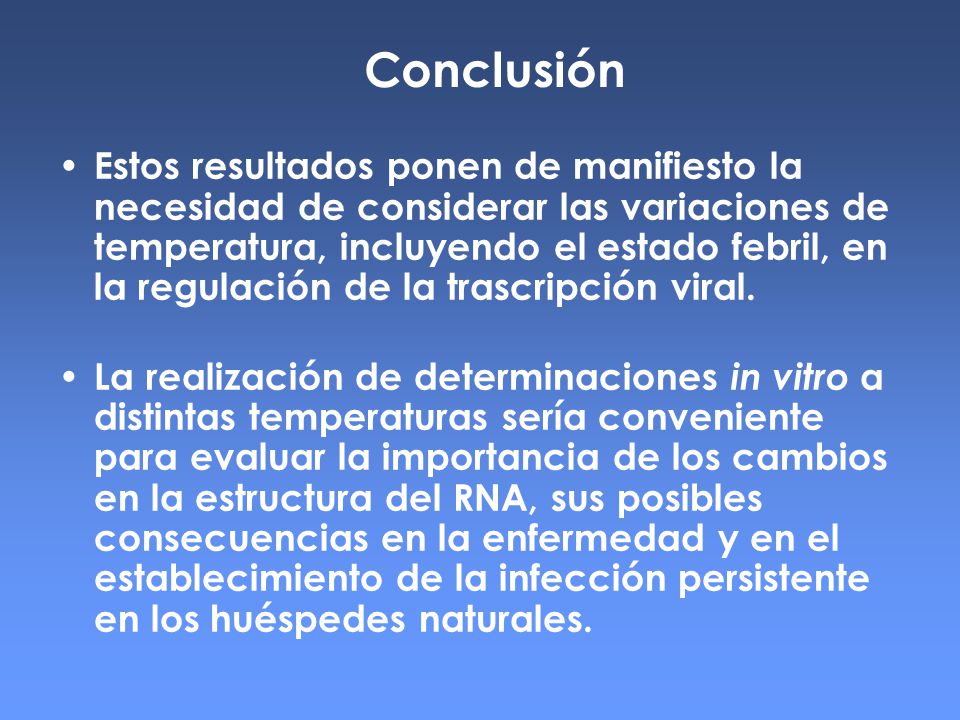 Conclusión

• Estos resultados ponen de manifiesto la necesidad de considerar las variaciones de temperatura, incluyendo el estado febril, en la regulación de la trascripción viral.

• La realización de determinaciones in vitro a distintas temperaturas sería conveniente para evaluar la importancia de los cambios en la estructura del RNA, sus posibles consecuencias en la enfermedad y en el establecimiento de la infección persistente en los huéspedes naturales.